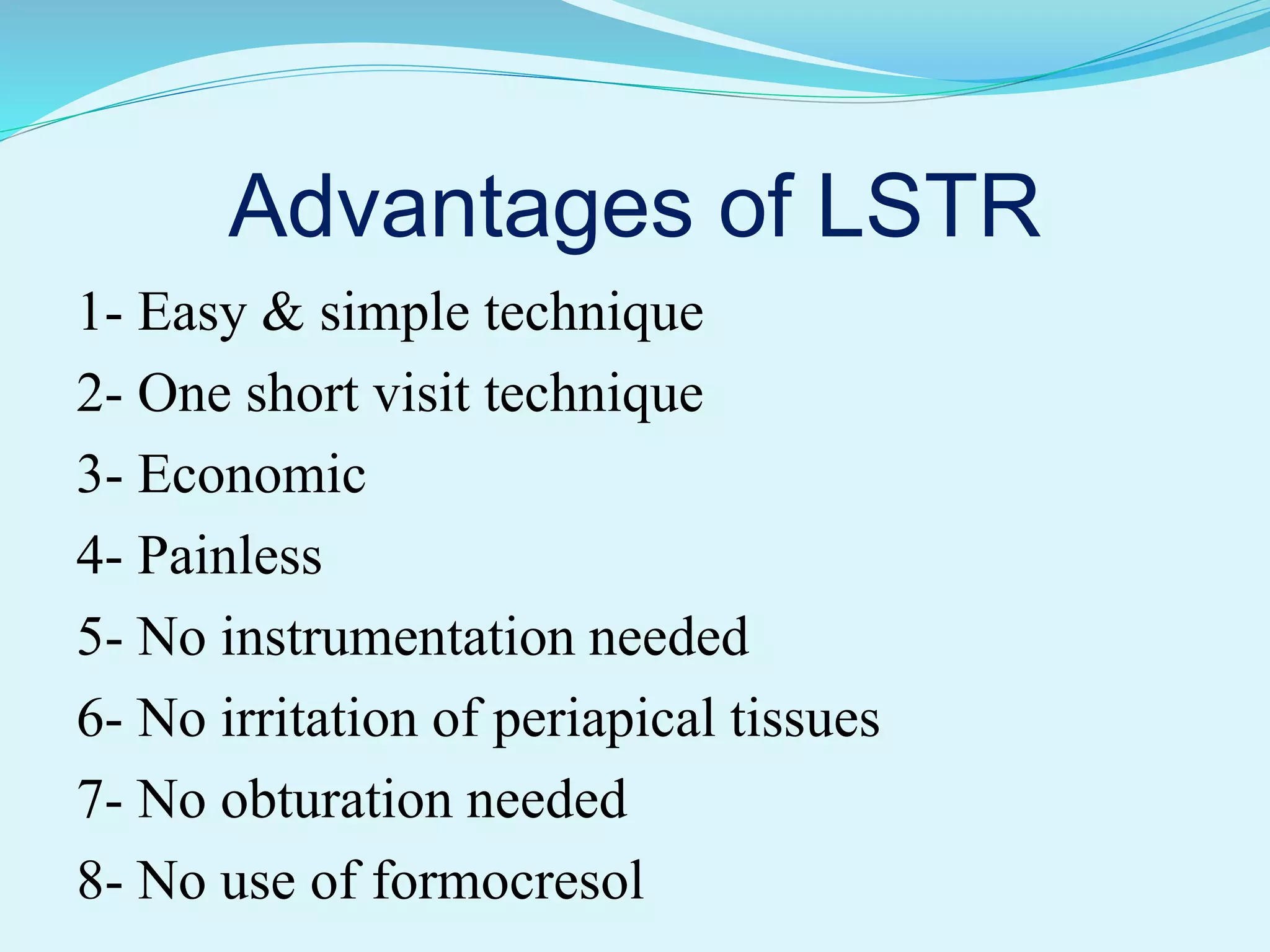 Advantages of LSTR

1- Easy & simple technique
2- One short visit technique
3- Economic
4- Painless
5- No instrumentation needed
6- No irritation of periapical tissues
7- No obturation needed
8- No use of formocresol